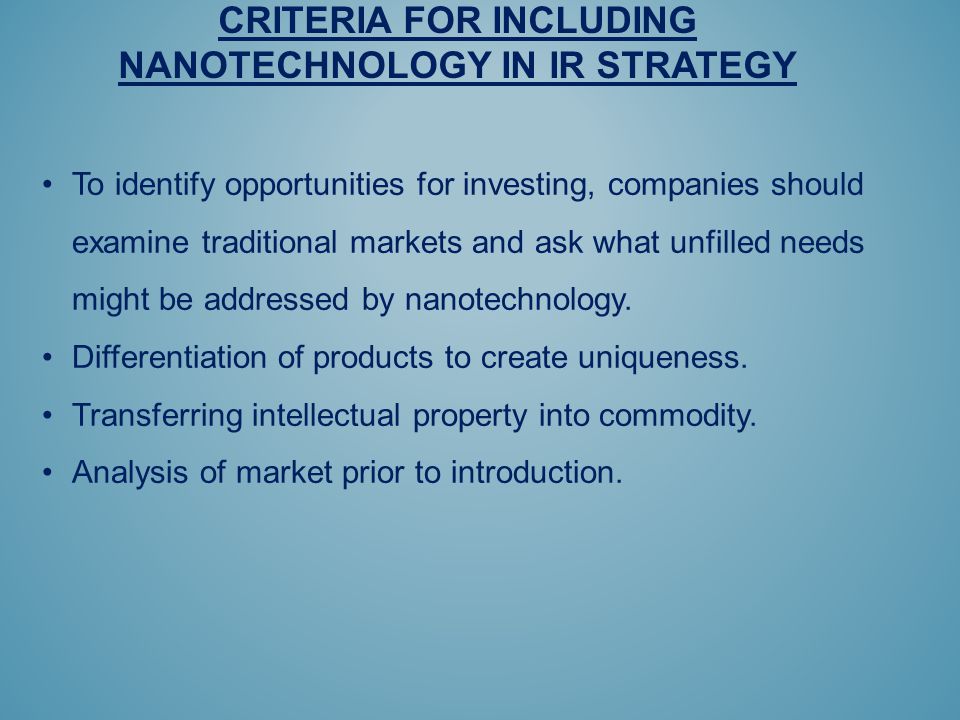 CRITERIA FOR INCLUDING NANOTECHNOLOGY IN IR STRATEGY

• To identify opportunities for investing, companies should examine traditional markets and ask what unfilled needs might be addressed by nanotechnology.
• Differentiation of products to create uniqueness.
• Transferring intellectual property into commodity.
• Analysis of market prior to introduction.